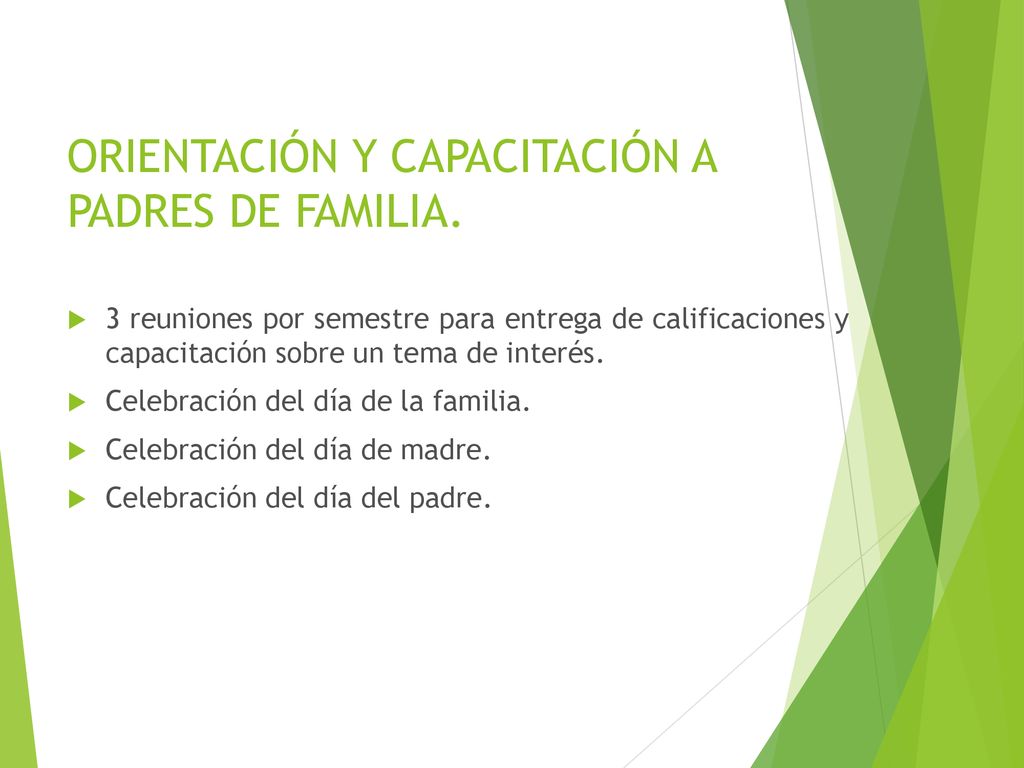 ORIENTACIÓN Y CAPACITACIÓN A PADRES DE FAMILIA.

3 reuniones por semestre para entrega de calificaciones y capacitación sobre un tema de interés.

Celebración del día de la familia.

Celebración del día de madre.

Celebración del día del padre.